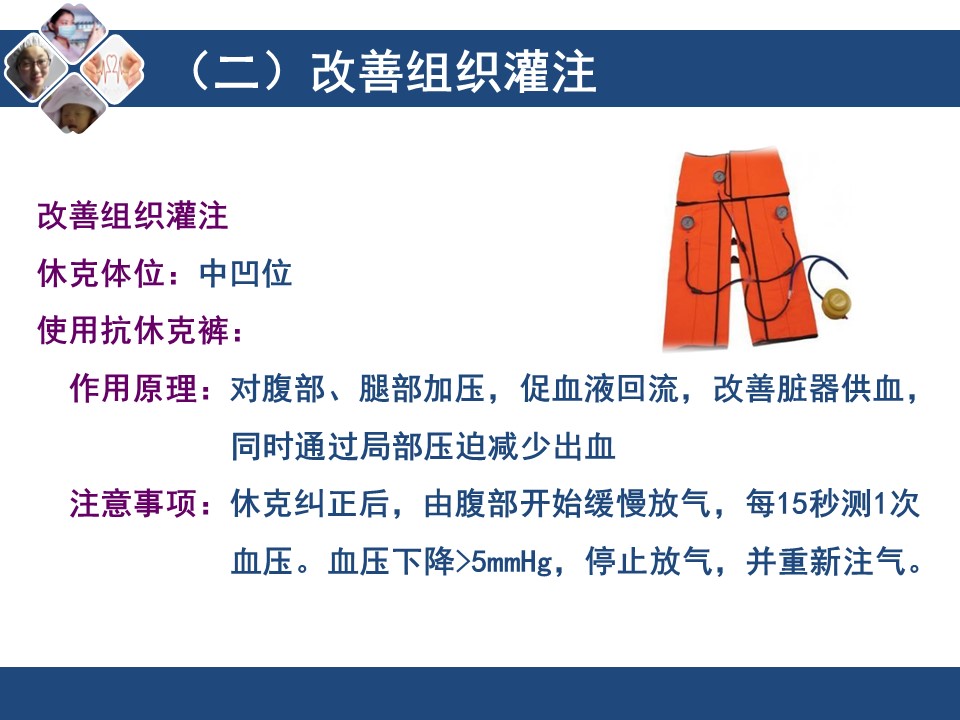 （二）改善组织灌注

改善组织灌注

休克体位：中凹位

使用抗休克裤：

作用原理：对腹部、腿部加压，促血液回流，改善脏器供血，同时通过局部压迫减少出血

注意事项：休克纠正后，由腹部开始缓慢放气，每15秒测1次血压。血压下降>5mmHg，停止放气，并重新注气。